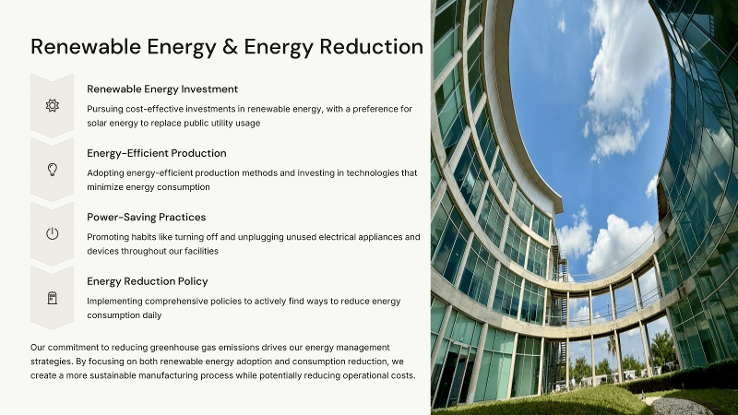 Renewable Energy & Energy Reduction

Renewable Energy Investment

Pursuing cost-effective investments in renewable energy, with a preference for solar energy to replace public utility usage

Energy-Efficient Production

Adopting energy-efficient production methods and investing in technologies that minimize energy consumption

Power-Saving Practices

Promoting habits like turning off and unplugging unused electrical appliances and devices throughout our facilities

Energy Reduction Policy

Implementing comprehensive policies to actively find ways to reduce energy consumption daily

Our commitment to reducing greenhouse gas emissions drives our energy management strategies. By focusing on both renewable energy adoption and consumption reduction, we create a more sustainable manufacturing process while potentially reducing operational costs.